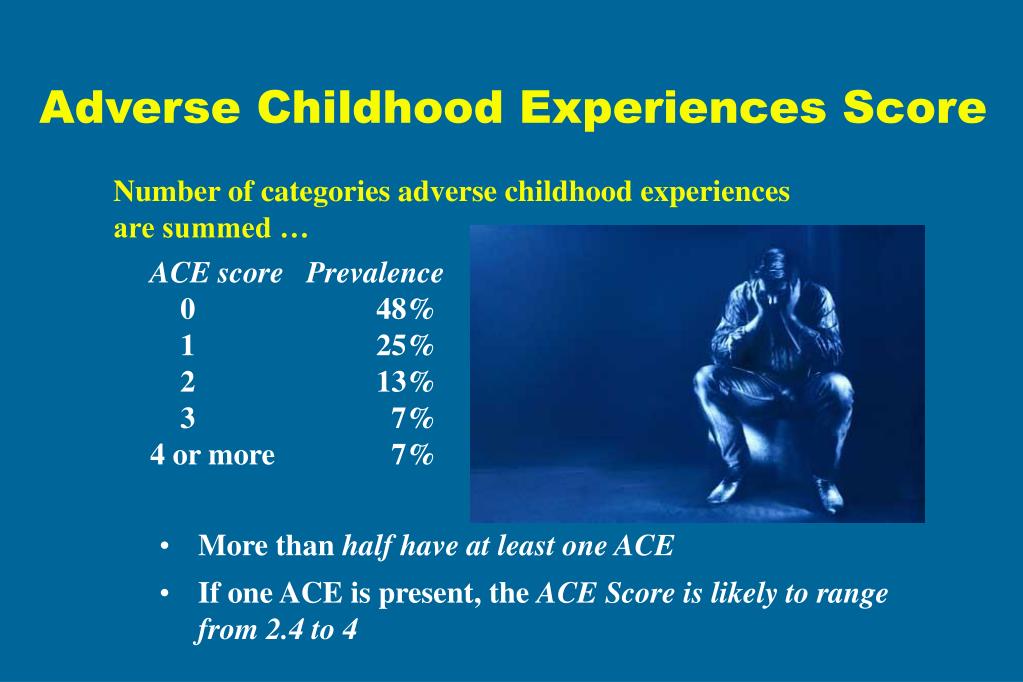 Adverse Childhood Experiences Score

Number of categories adverse childhood experiences are summed …

| ACE score | Prevalence |
|---|---|
| 0 | 48% |
| 1 | 25% |
| 2 | 13% |
| 3 | 7% |
| 4 or more | 7% |

• More than half have at least one ACE

• If one ACE is present, the ACE Score is likely to range from 2.4 to 4